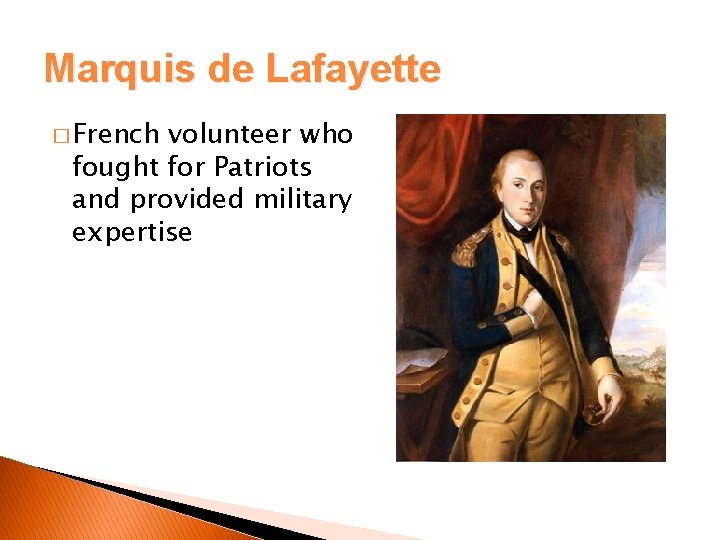 Marquis de Lafayette

□ French volunteer who fought for Patriots and provided military expertise